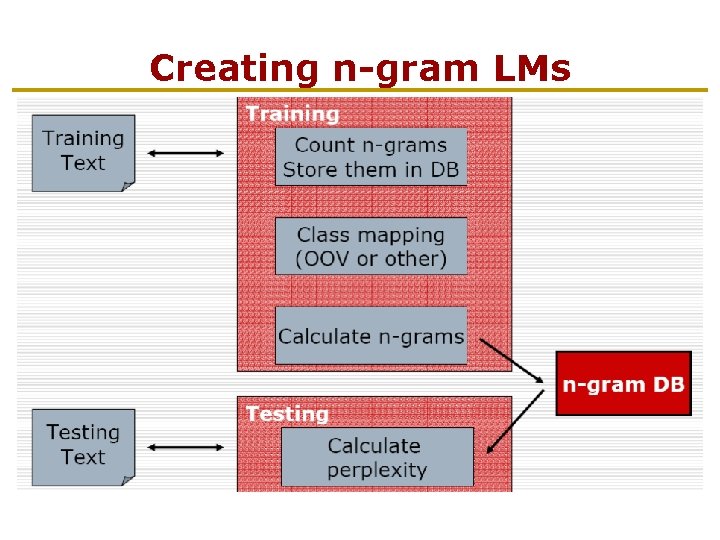 Creating n-gram LMs

Training Text

Training

Count n-grams
Store them in DB

Class mapping
(OOV or other)

Calculate n-grams

n-gram DB

Testing Text

Testing

Calculate perplexity